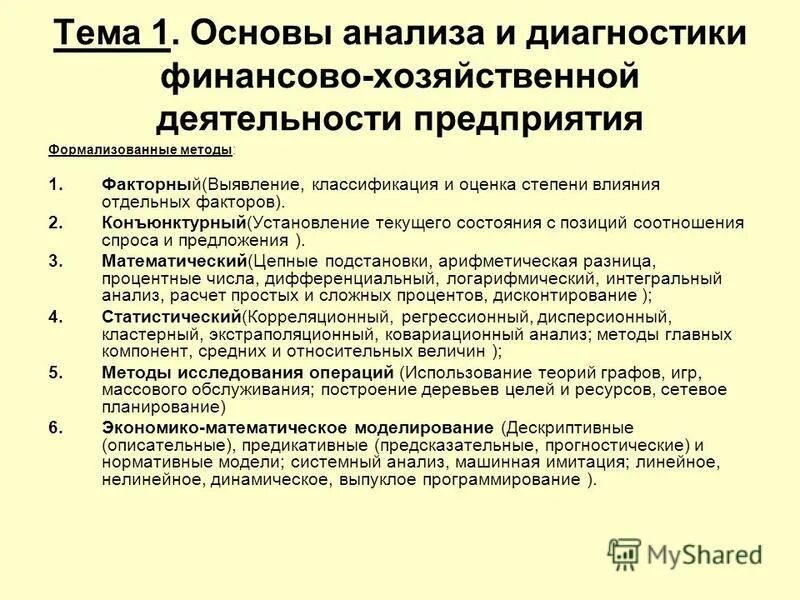 Тема 1. Основы анализа и диагностики финансово-хозяйственной деятельности предприятия

Формализованные методы:

1. Факторный(Выявление, классификация и оценка степени влияния отдельных факторов).
2. Конъюнктурный(Установление текущего состояния с позиций соотношения спроса и предложения ).
3. Математический(Цепные подстановки, арифметическая разница, процентные числа, дифференциальный, логарифмический, интегральный анализ, расчет простых и сложных процентов, дисконтирование );
4. Статистический(Корреляционный, регрессионный, дисперсионный, кластерный, экстраполяционный, ковариационный анализ; методы главных компонент, средних и относительных величин );
5. Методы исследования операций (Использование теорий графов, игр, массового обслуживания; построение деревьев целей и ресурсов, сетевое планирование)
6. Экономико-математическое моделирование (Дескриптивные (описательные), предикативные (предсказательные, прогностические) и нормативные модели; системный анализ, машинная имитация; линейное, нелинейное, динамическое, выпуклое программирование ).

MyShared